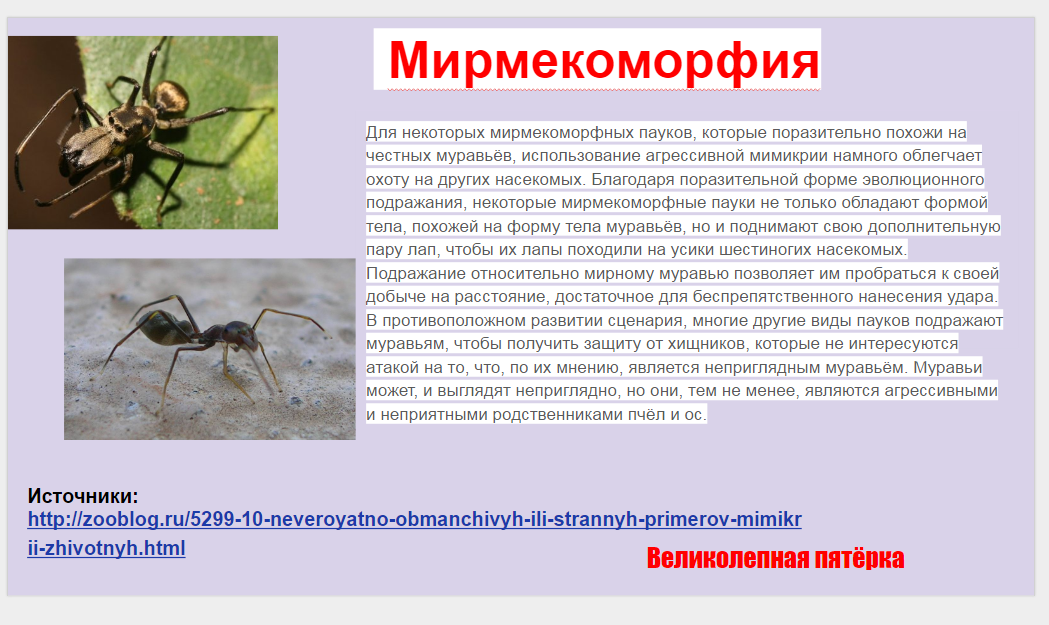 Мирмекоморфия

Для некоторых мирмекоморфных пауков, которые поразительно похожи на честных муравьёв, использование агрессивной мимикрии намного облегчает охоту на других насекомых. Благодаря поразительной форме эволюционного подражания, некоторые мирмекоморфные пауки не только обладают формой тела, похожей на форму тела муравьёв, но и поднимают свою дополнительную пару лап, чтобы их лапы походили на усики шестиногих насекомых. Подражание относительно мирному муравью позволяет им пробраться к своей добыче на расстояние, достаточное для беспрепятственного нанесения удара. В противоположном развитии сценария, многие другие виды пауков подражают муравьям, чтобы получить защиту от хищников, которые не интересуются атакой на то, что, по их мнению, является неприглядным муравьём. Муравьи может, и выглядят неприглядно, но они, тем не менее, являются агрессивными и неприятными родственниками пчёл и ос.

Источники:
http://zooblog.ru/5299-10-neveroyatno-obmanchivyh-ili-strannyh-primerov-mimikrii-zhivotnyh.html

Великолепная пятёрка